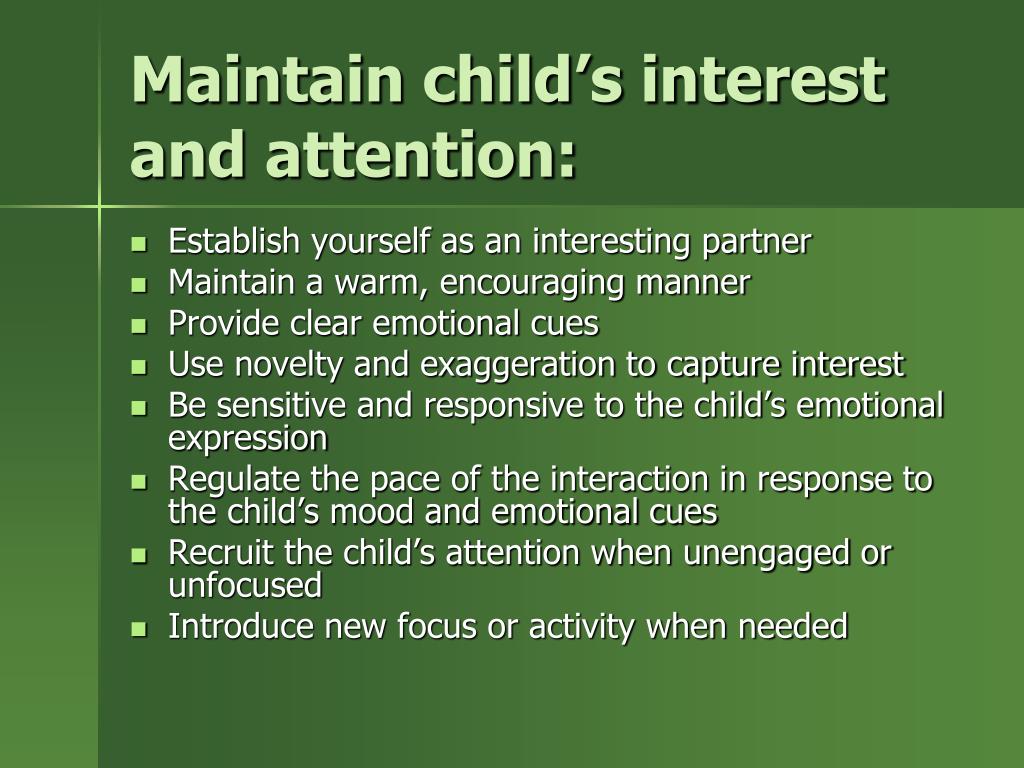 Maintain child’s interest and attention:

- Establish yourself as an interesting partner
- Maintain a warm, encouraging manner
- Provide clear emotional cues
- Use novelty and exaggeration to capture interest
- Be sensitive and responsive to the child’s emotional expression
- Regulate the pace of the interaction in response to the child’s mood and emotional cues
- Recruit the child’s attention when unengaged or unfocused
- Introduce new focus or activity when needed